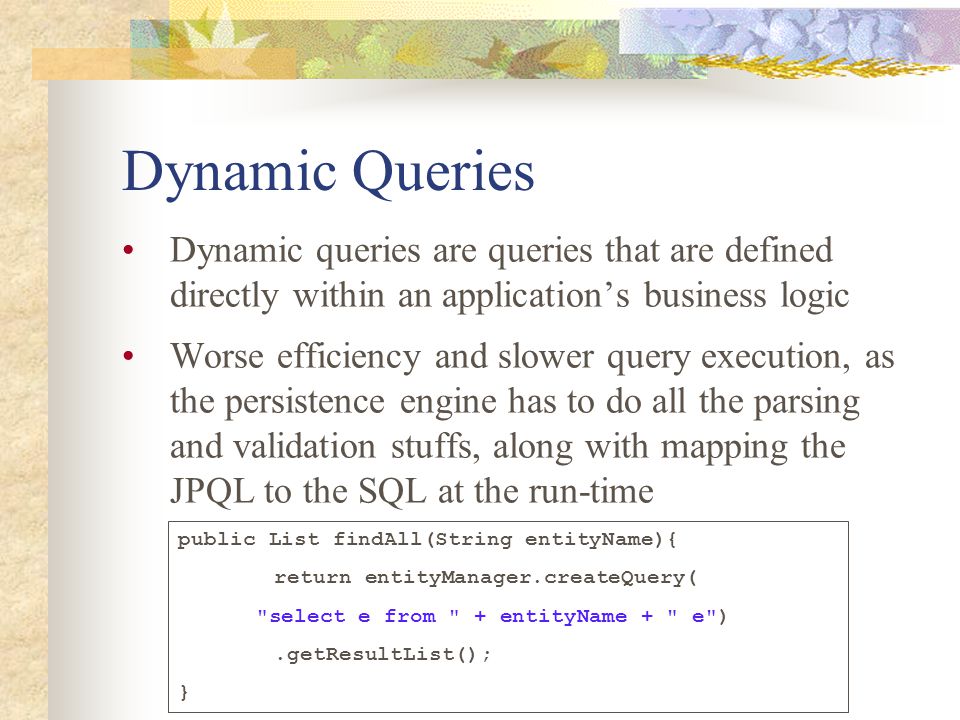 Dynamic Queries

• Dynamic queries are queries that are defined directly within an application’s business logic

• Worse efficiency and slower query execution, as the persistence engine has to do all the parsing and validation stuffs, along with mapping the JPQL to the SQL at the run-time

public List findAll(String entityName){
        return entityManager.createQuery(
      "select e from " + entityName + " e")
        .getResultList();
}